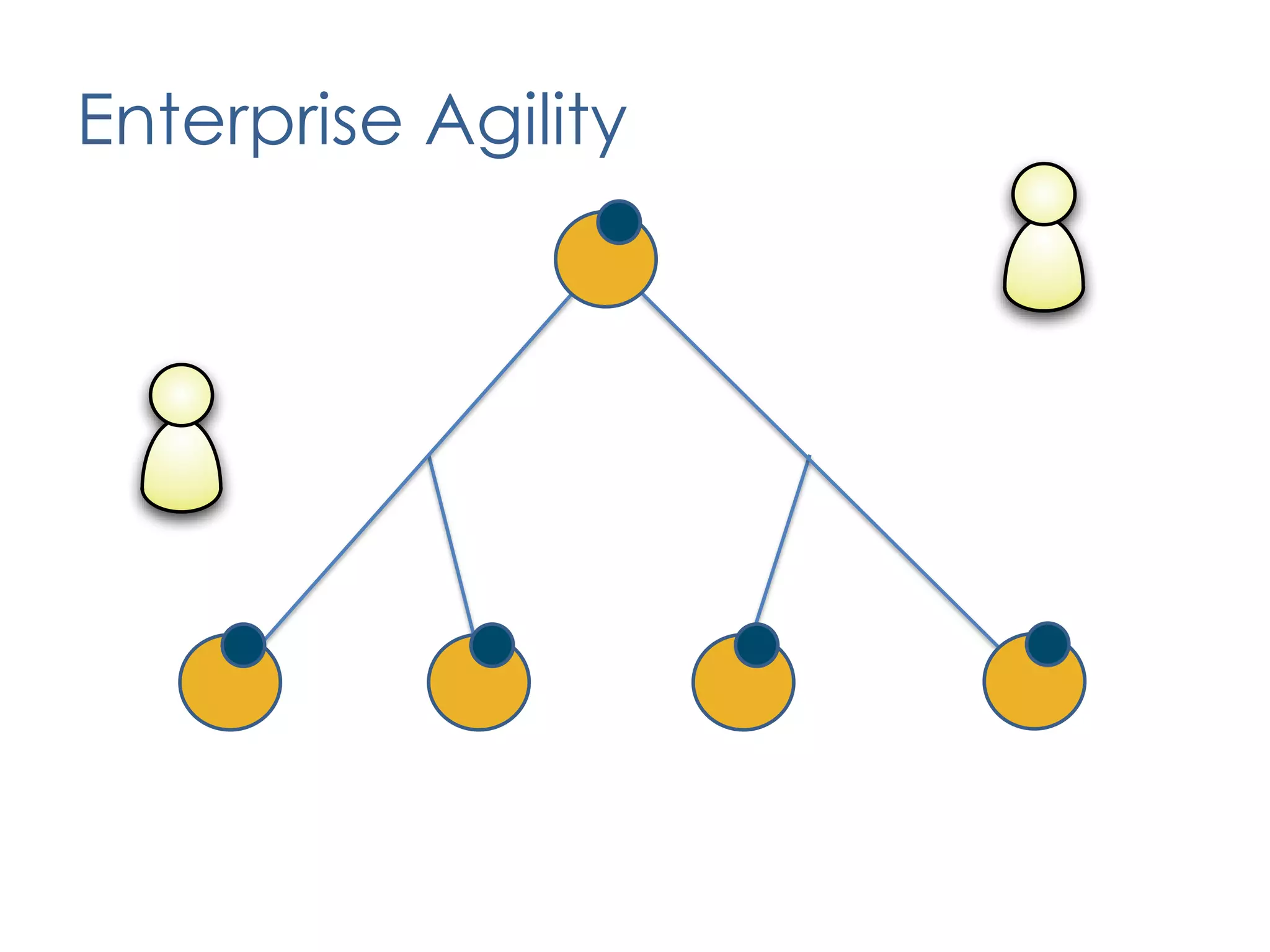 Enterprise Agility